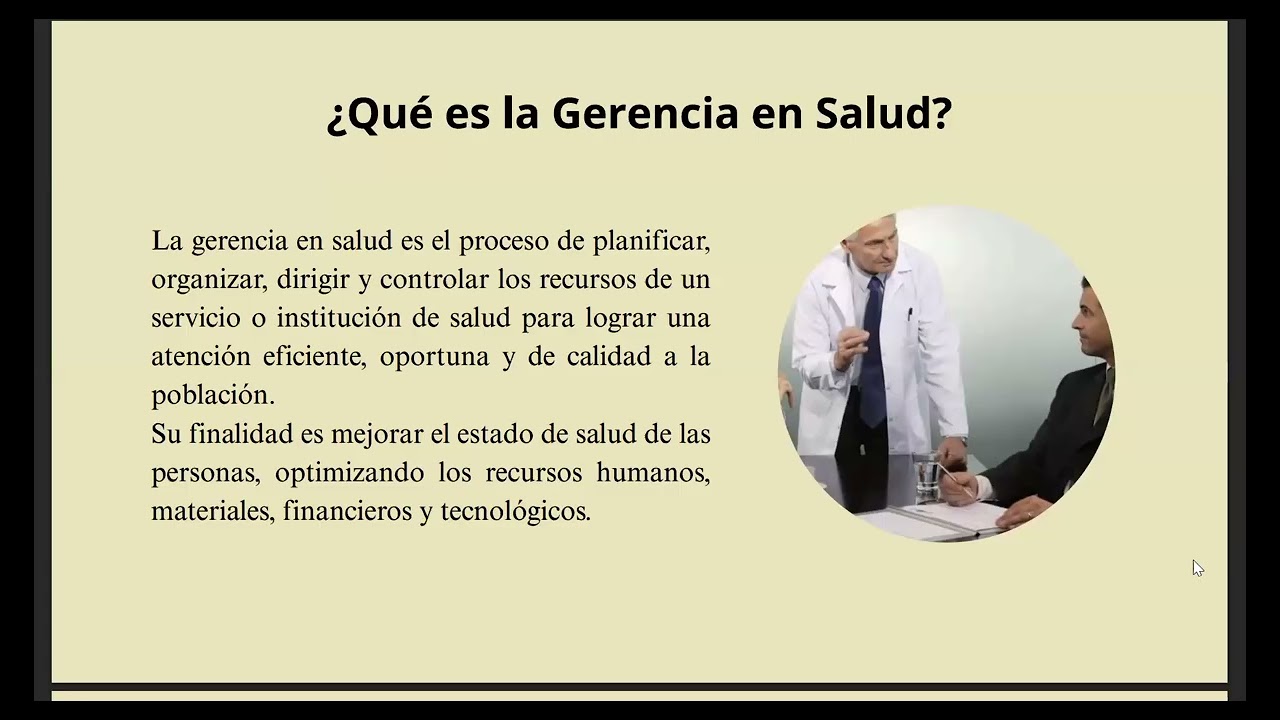 ¿Qué es la Gerencia en Salud?

La gerencia en salud es el proceso de planificar, organizar, dirigir y controlar los recursos de un servicio o institución de salud para lograr una atención eficiente, oportuna y de calidad a la población.
Su finalidad es mejorar el estado de salud de las personas, optimizando los recursos humanos, materiales, financieros y tecnológicos.